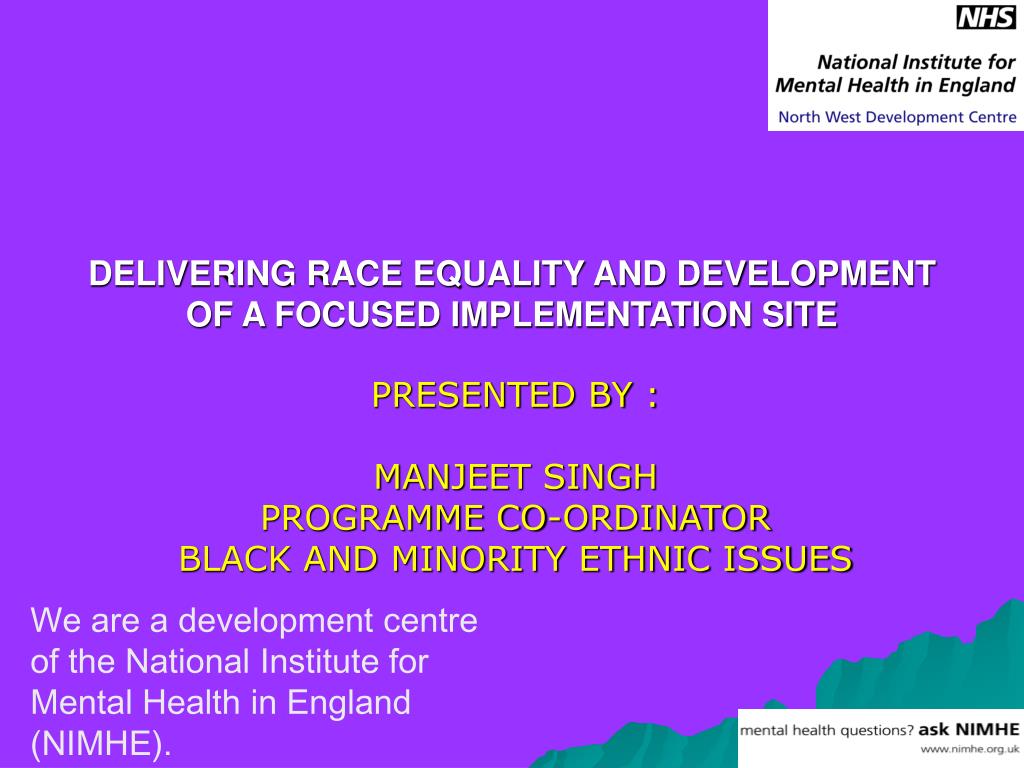 NHS
National Institute for Mental Health in England
North West Development Centre

DELIVERING RACE EQUALITY AND DEVELOPMENT OF A FOCUSED IMPLEMENTATION SITE

PRESENTED BY :

MANJEET SINGH
PROGRAMME CO-ORDINATOR
BLACK AND MINORITY ETHNIC ISSUES

We are a development centre of the National Institute for Mental Health in England (NIMHE).

mental health questions? ask NIMHE
www.nimhe.org.uk